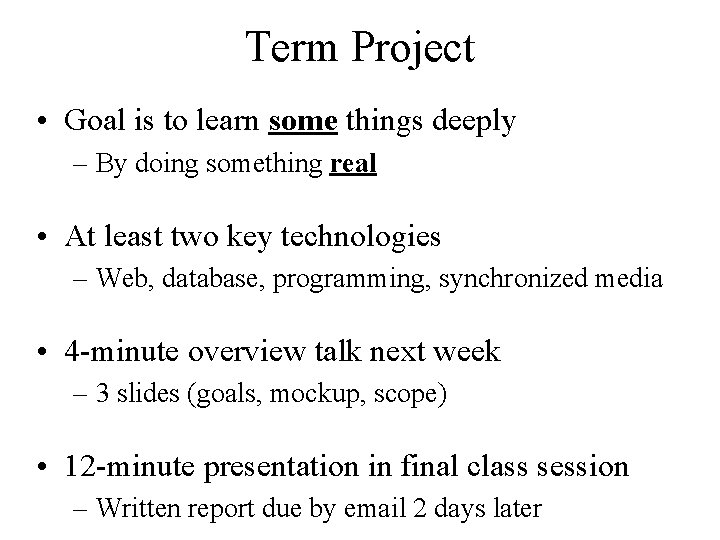 Term Project

• Goal is to learn some things deeply
– By doing something real

• At least two key technologies
– Web, database, programming, synchronized media

• 4-minute overview talk next week
– 3 slides (goals, mockup, scope)

• 12-minute presentation in final class session
– Written report due by email 2 days later